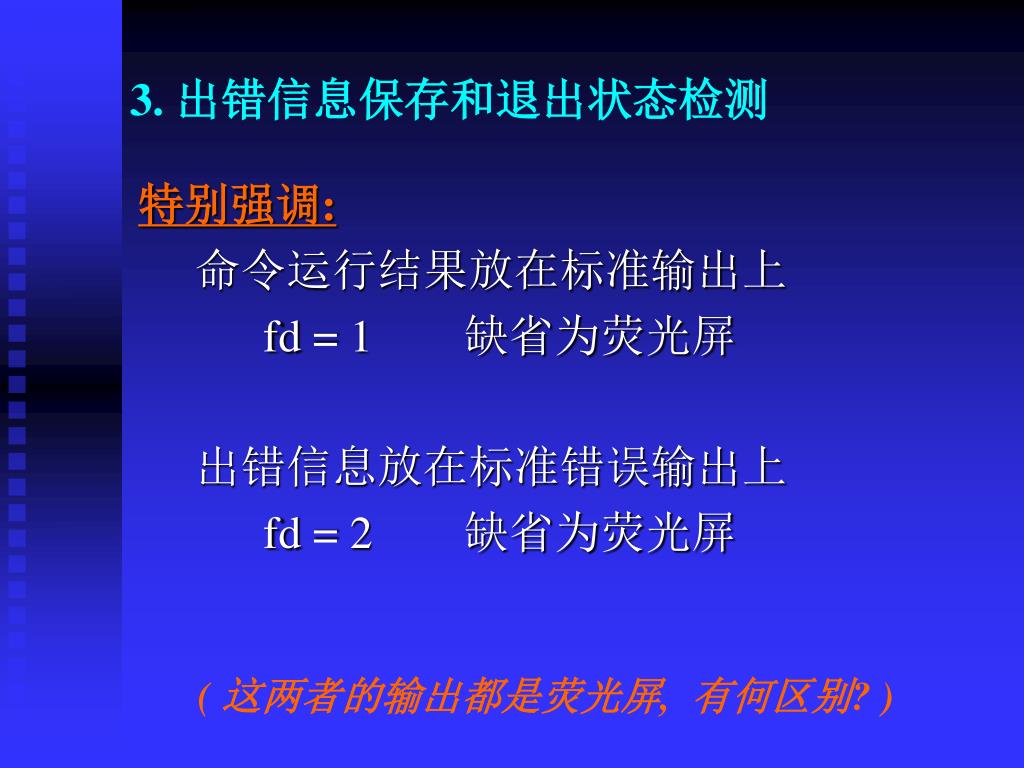 3. 出错信息保存和退出状态检测

特别强调:

命令运行结果放在标准输出上

fd = 1　　缺省为荧光屏

出错信息放在标准错误输出上

fd = 2　　缺省为荧光屏

( 这两者的输出都是荧光屏, 有何区别? )